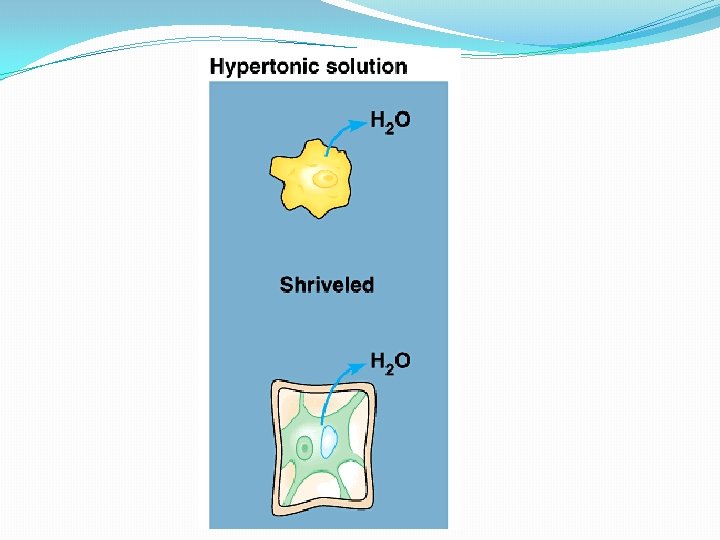 Hypertonic solution

$H_2O$

Shriveled

$H_2O$